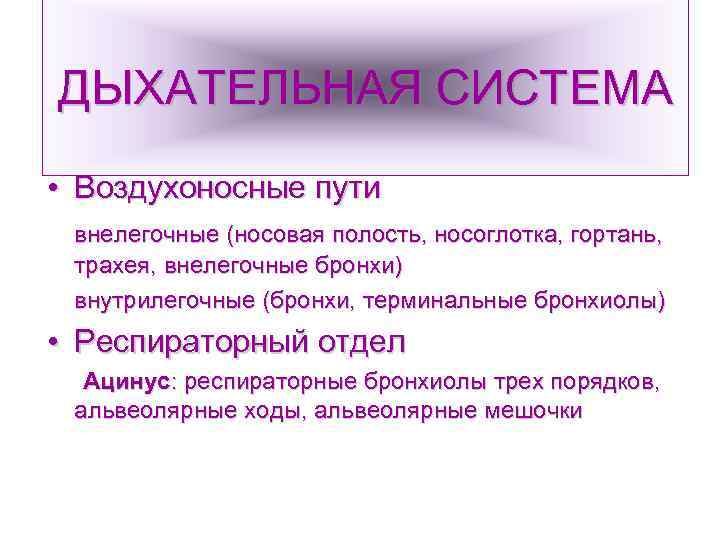 ДЫХАТЕЛЬНАЯ СИСТЕМА

• Воздухоносные пути

внелегочные (носовая полость, носоглотка, гортань, трахея, внелегочные бронхи)

внутрилегочные (бронхи, терминальные бронхиолы)

• Респираторный отдел

Ацинус: респираторные бронхиолы трех порядков, альвеолярные ходы, альвеолярные мешочки